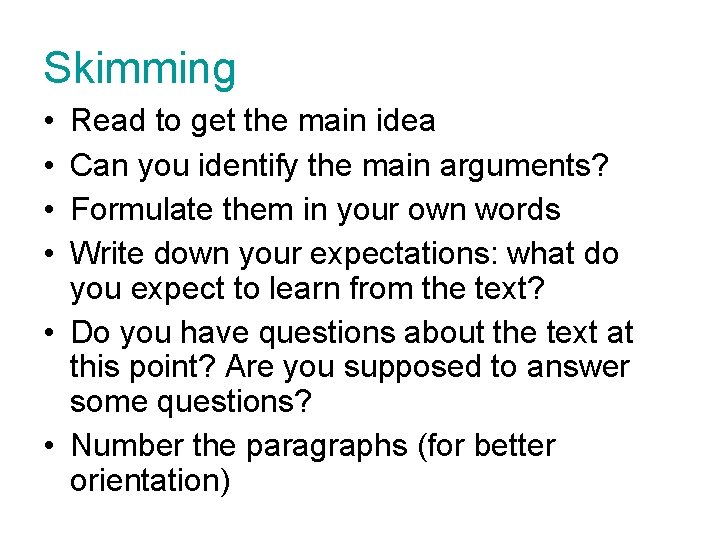 Skimming

• Read to get the main idea
• Can you identify the main arguments?
• Formulate them in your own words
• Write down your expectations: what do you expect to learn from the text?
• Do you have questions about the text at this point? Are you supposed to answer some questions?
• Number the paragraphs (for better orientation)